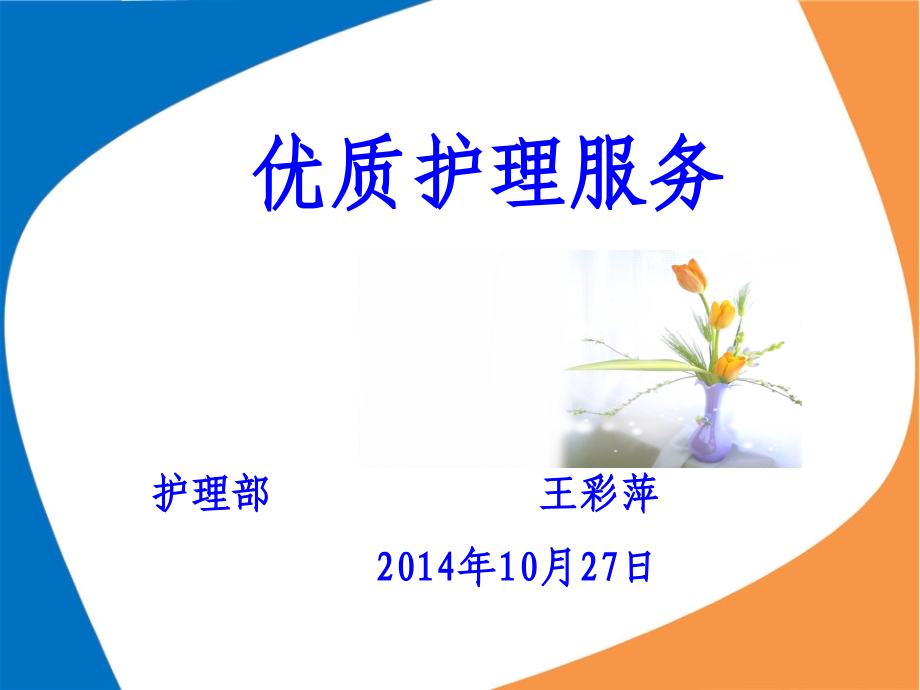 优质护理服务

护理部 王彩萍

2014年10月27日